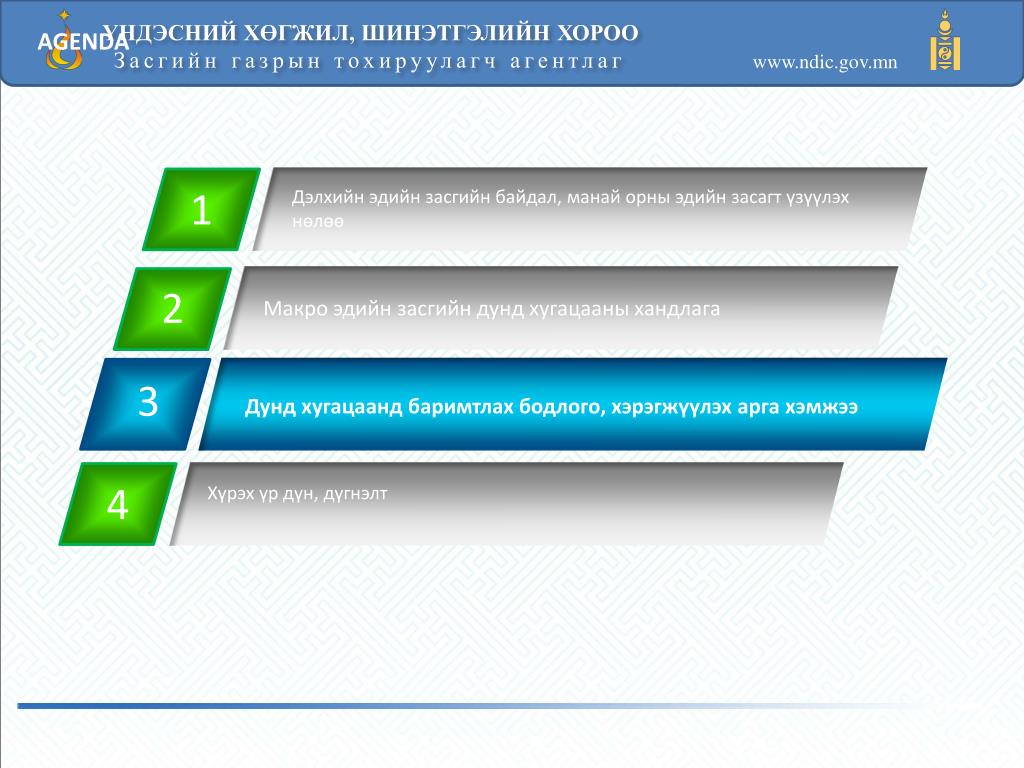 AGENDA

ҮНДЭСНИЙ ХӨГЖИЛ, ШИНЭТГЭЛИЙН ХОРОО

Засгийн газрын тохируулагч агентлаг

www.ndic.gov.mn

1

Дэлхийн эдийн засгийн байдал, манай орны эдийн засагт үзүүлэх нөлөө

2

Макро эдийн засгийн дунд хугацааны хандлага

3

Дунд хугацаанд баримтлах бодлого, хэрэгжүүлэх арга хэмжээ

4

Хүрэх үр дүн, дүгнэлт